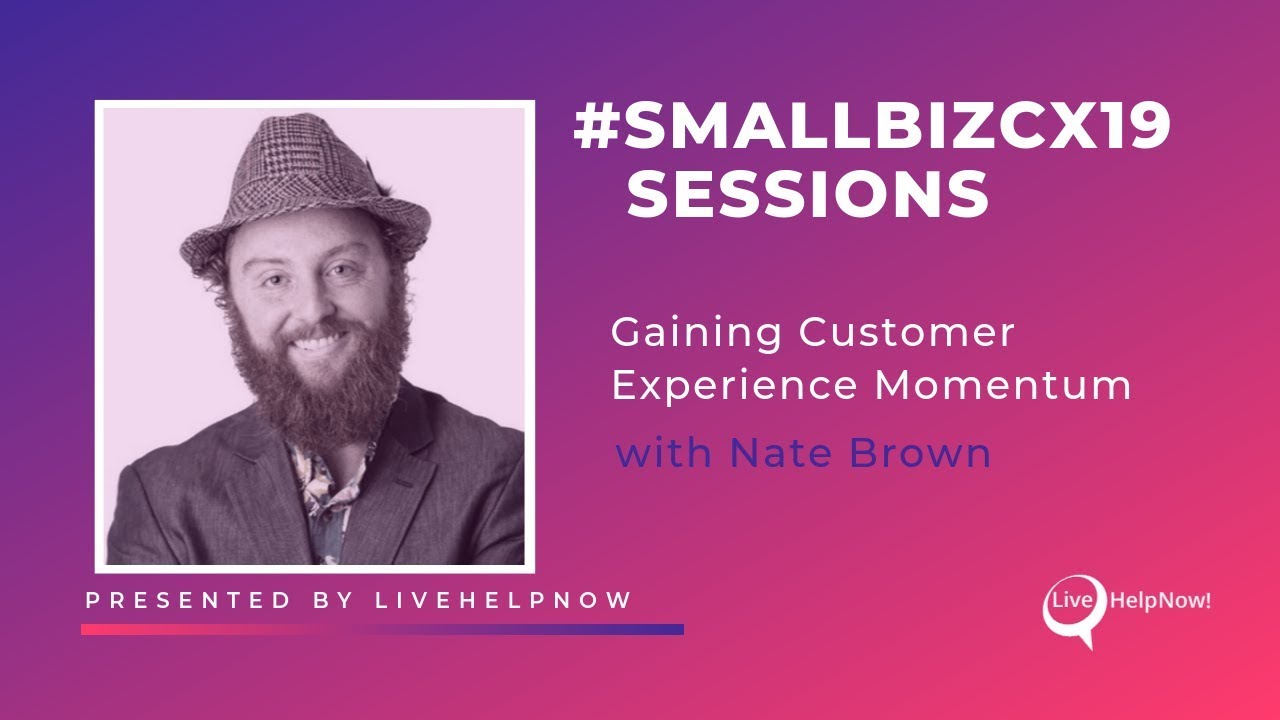 #SMALLBIZCX19 SESSIONS

Gaining Customer Experience Momentum

with Nate Brown

PRESENTED BY LIVEHELPNOW

Live HelpNow!